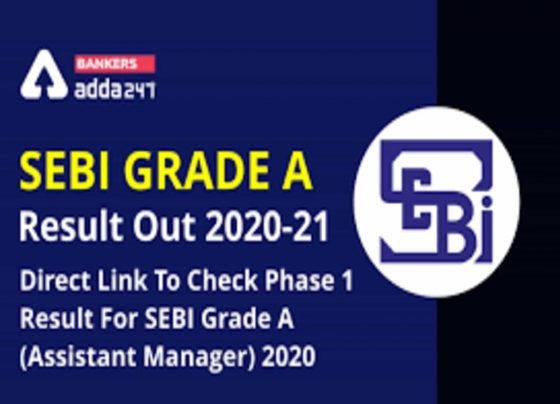 BANKERS
adda247

SEBI GRADE A
Result Out 2020-21
Direct Link To Check Phase 1 Result For SEBI Grade A (Assistant Manager) 2020

SEBI